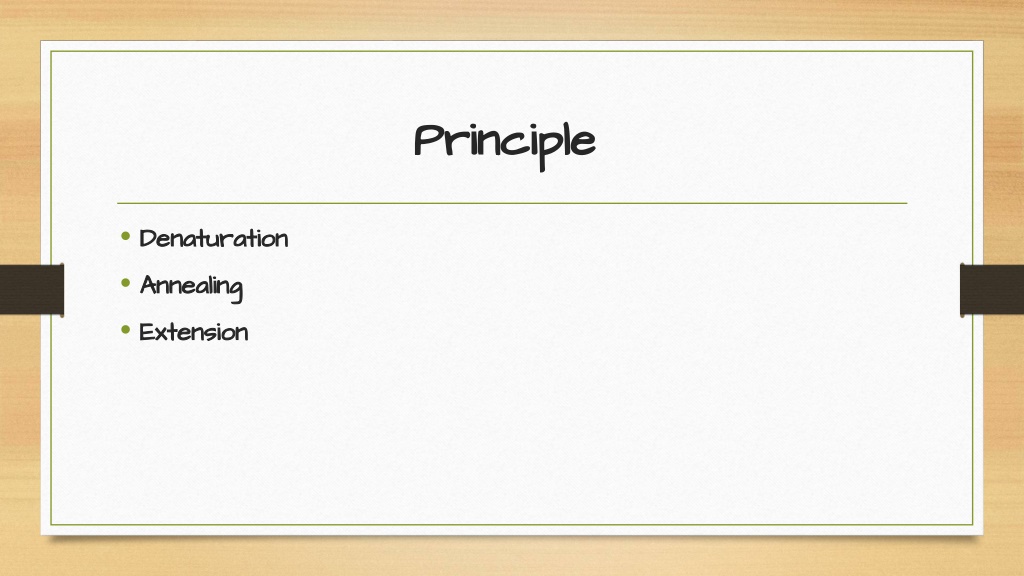 Principle

• Denaturation
• Annealing
• Extension